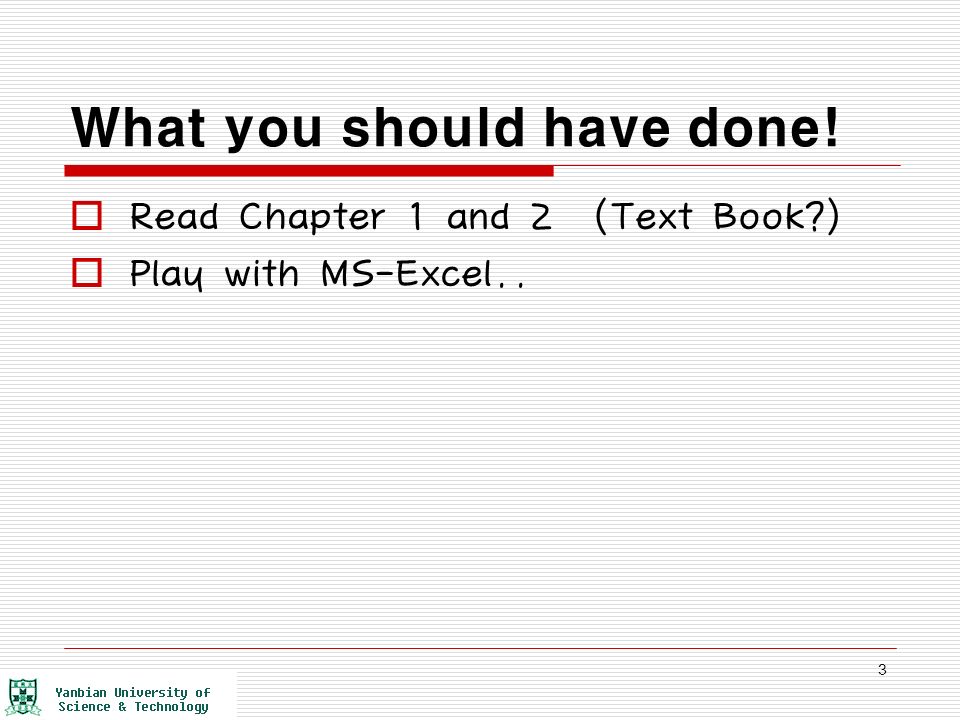 What you should have done!

Read Chapter 1 and 2 (Text Book?)

Play with MS-Excel..

3

Yanbian University of Science & Technology